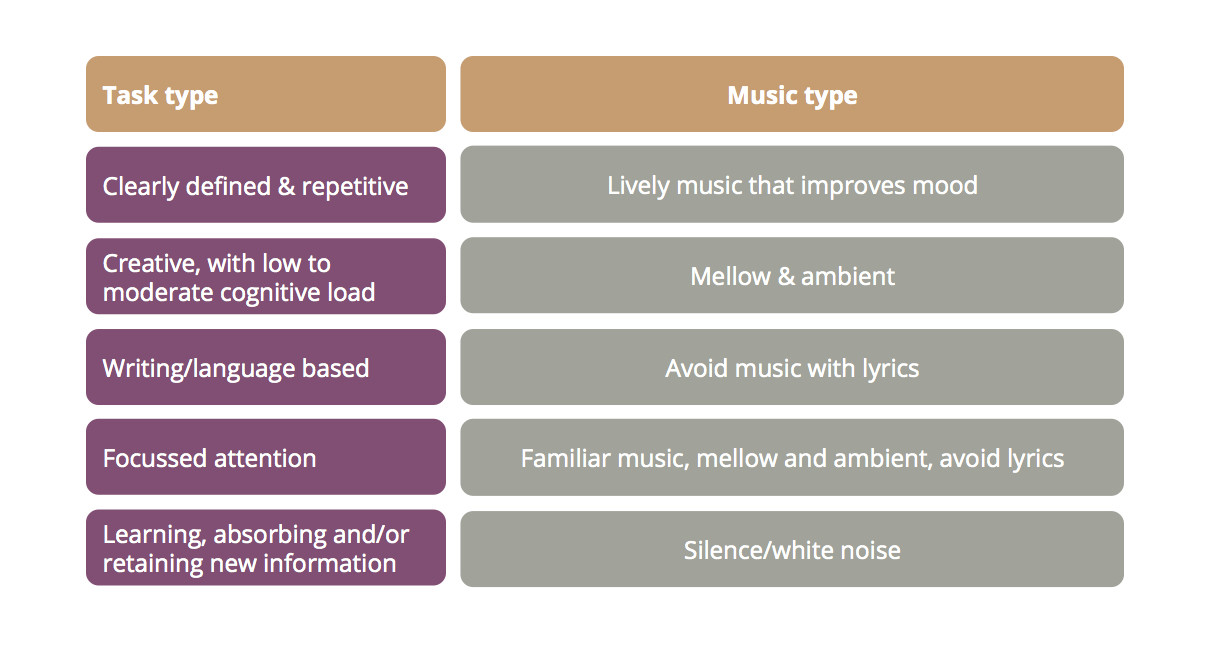 | Task type | Music type |
|---|---|
| Clearly defined & repetitive | Lively music that improves mood |
| Creative, with low to moderate cognitive load | Mellow & ambient |
| Writing/language based | Avoid music with lyrics |
| Focussed attention | Familiar music, mellow and ambient, avoid lyrics |
| Learning, absorbing and/or retaining new information | Silence/white noise |